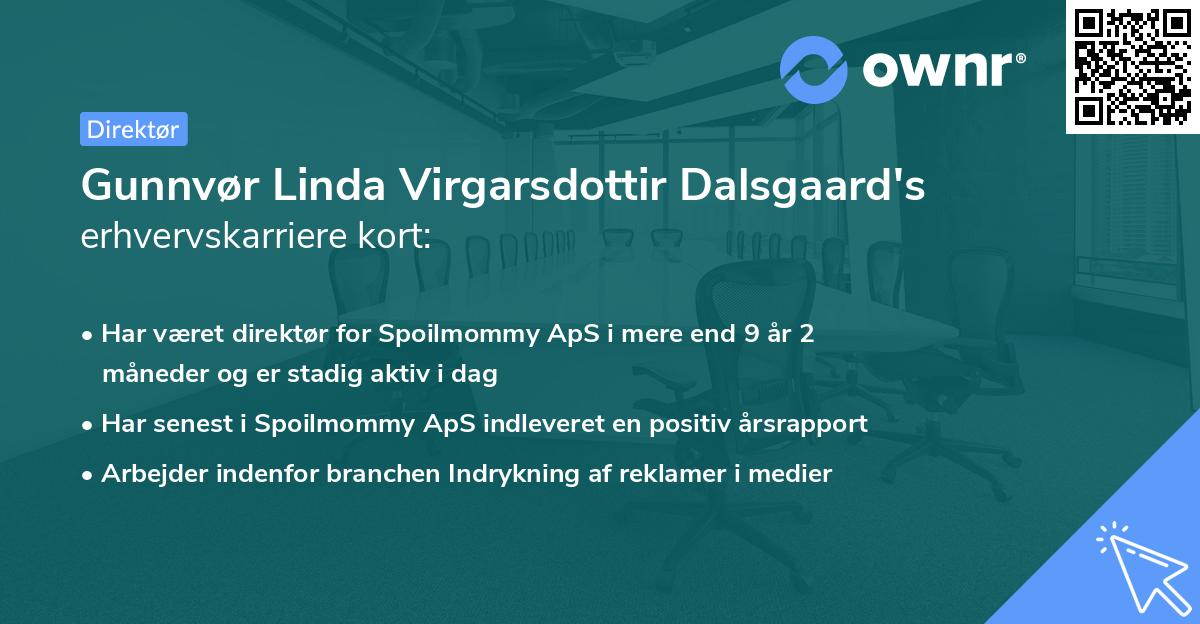 ownr®

Direktør

Gunnvør Linda Virgarsdottir Dalsgaard's erhvervskarriere kort:

• Har været direktør for Spoilmommy ApS i mere end 9 år 2 måneder og er stadig aktiv i dag
• Har senest i Spoilmommy ApS indleveret en positiv årsrapport
• Arbejder indenfor branchen Indrykning af reklamer i medier